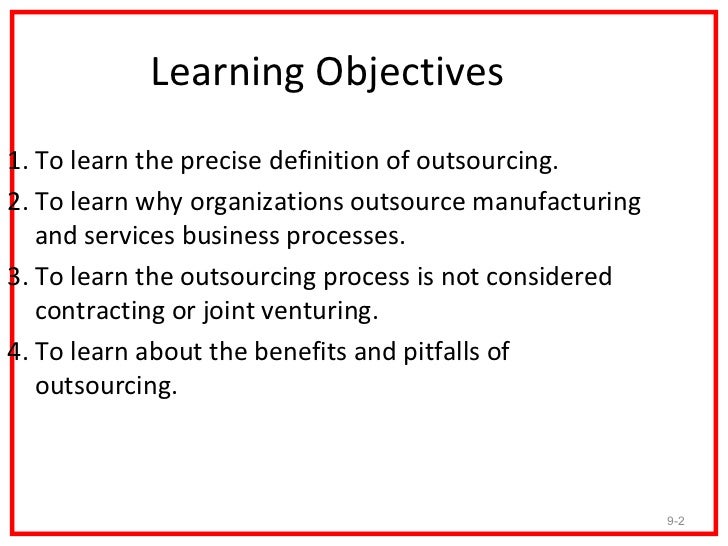 Learning Objectives

1. To learn the precise definition of outsourcing.
2. To learn why organizations outsource manufacturing and services business processes.
3. To learn the outsourcing process is not considered contracting or joint venturing.
4. To learn about the benefits and pitfalls of outsourcing.

9-2